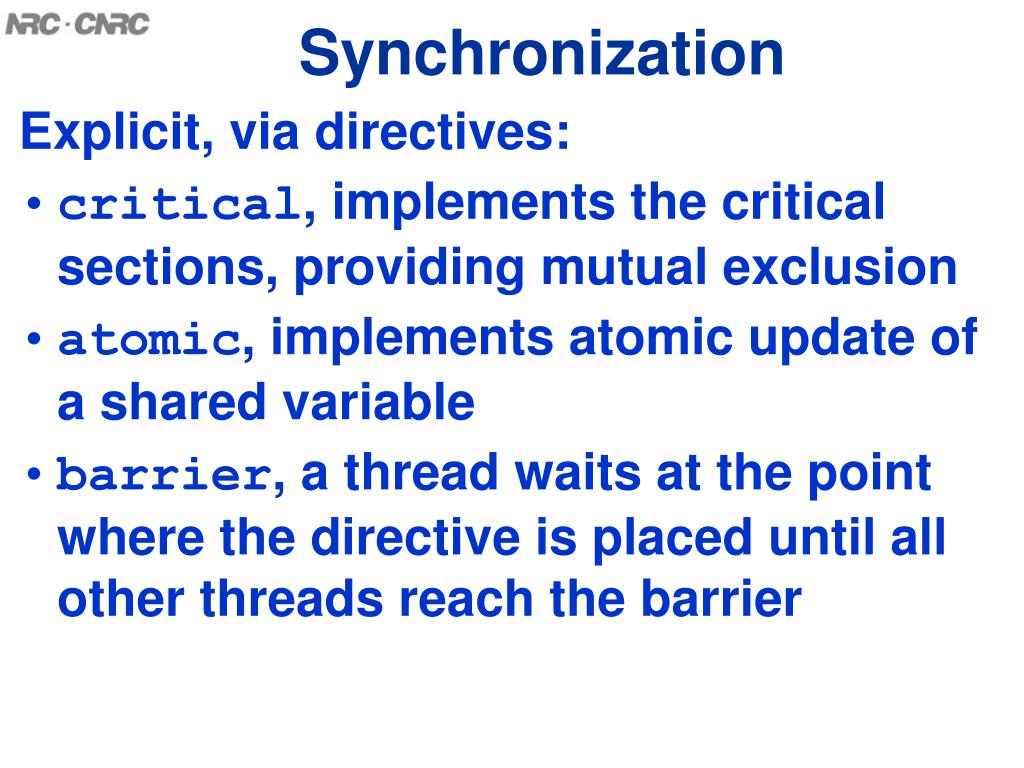 NRC · CNRC

Synchronization

Explicit, via directives:

• critical, implements the critical sections, providing mutual exclusion

• atomic, implements atomic update of a shared variable

• barrier, a thread waits at the point where the directive is placed until all other threads reach the barrier